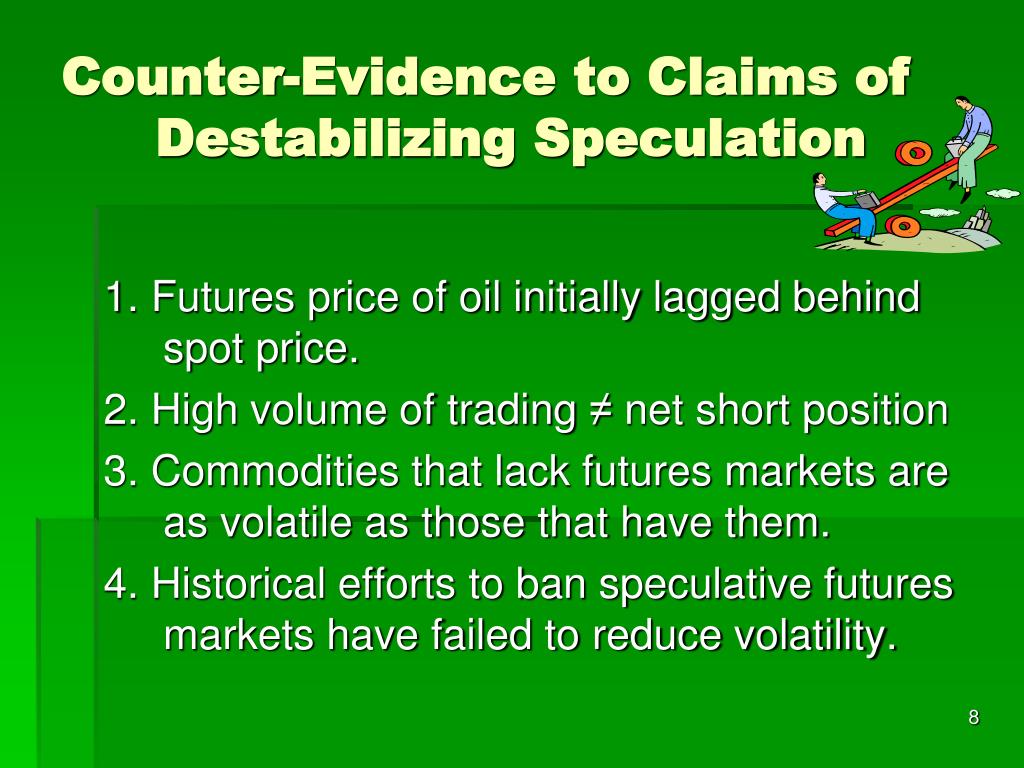 Counter-Evidence to Claims of Destabilizing Speculation

1. Futures price of oil initially lagged behind spot price.

2. High volume of trading ≠ net short position

3. Commodities that lack futures markets are as volatile as those that have them.

4. Historical efforts to ban speculative futures markets have failed to reduce volatility.

8